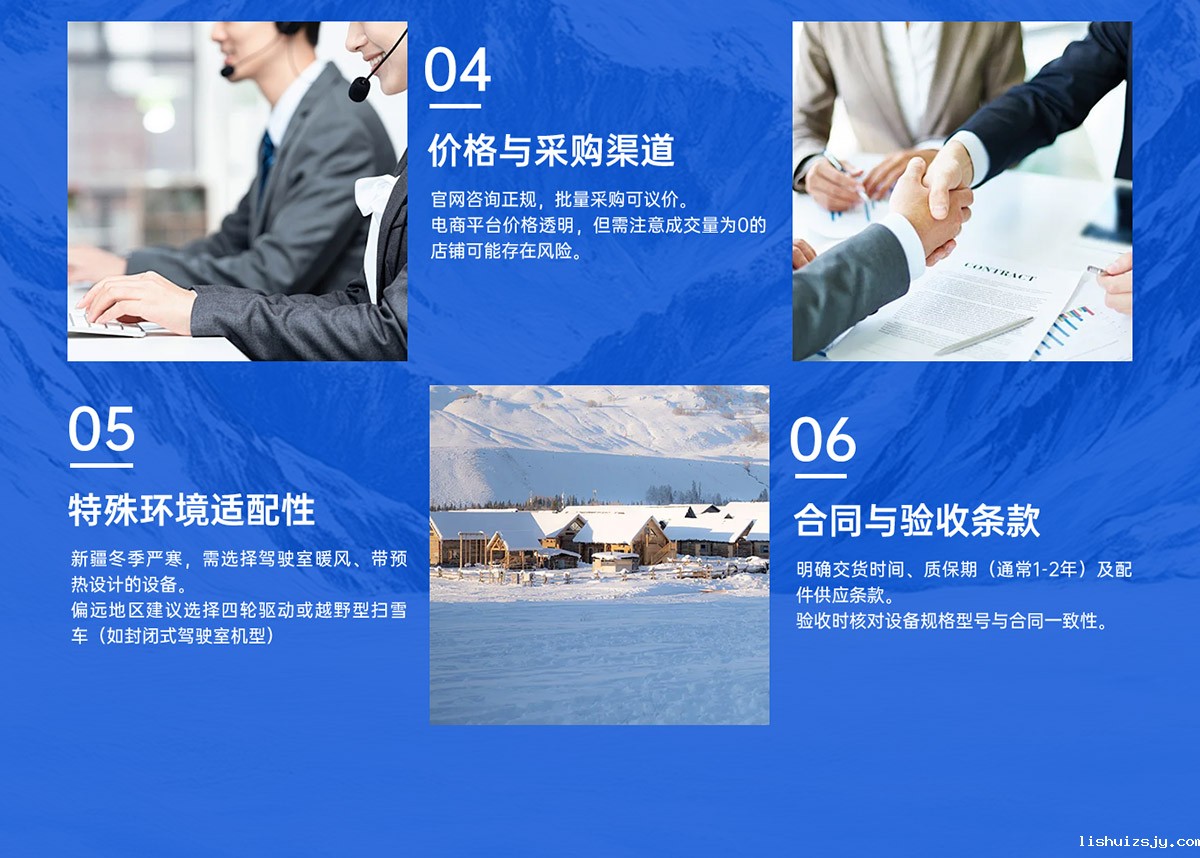 04

价格与采购渠道

官网咨询正规，批量采购可议价。
电商平台价格透明，但需注意成交量为0的店铺可能存在风险。

CONTRACT

05

特殊环境适配性

新疆冬季严寒，需选择驾驶室暖风、带预热设计的设备。
偏远地区建议选择四轮驱动或越野型扫雪车（如封闭式驾驶室机型）

06

合同与验收条款

明确交货时间、质保期（通常1-2年）及配件供应条款。
验收时核对设备规格型号与合同一致性。

lishuizsjy.com